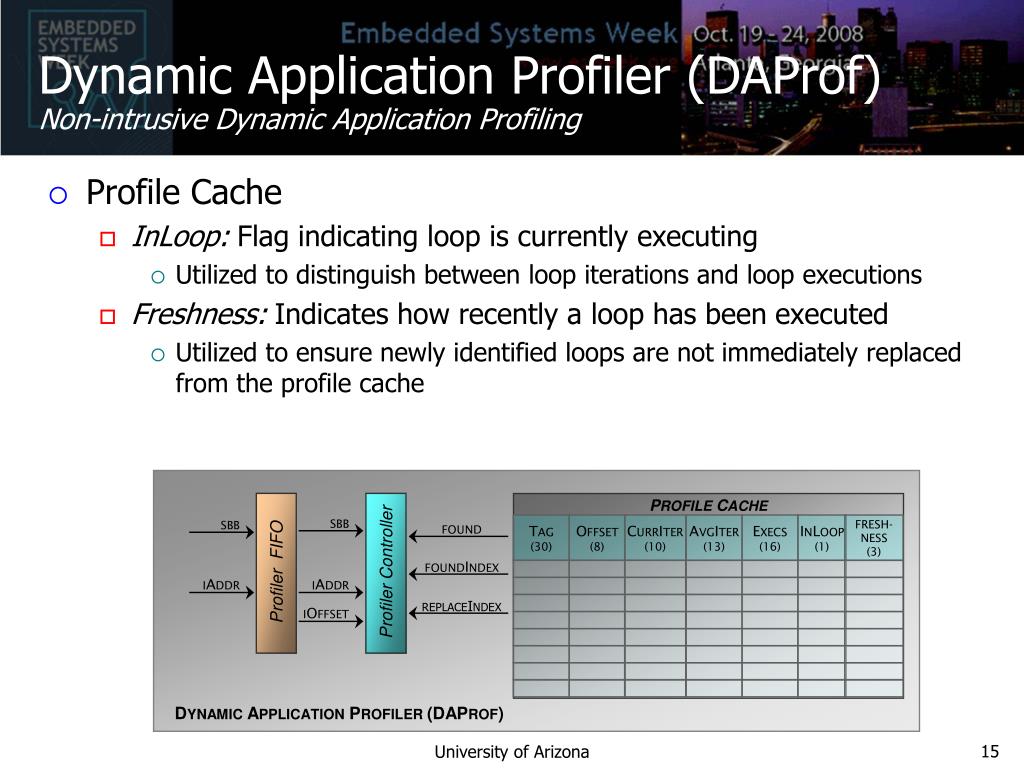 EMBEDDED SYSTEMS WEEK

Embedded Systems Week Oct. 19 - 24, 2008 Atlanta, Georgia

Dynamic Application Profiler (DAProf)
Non-intrusive Dynamic Application Profiling

Profile Cache

InLoop: Flag indicating loop is currently executing

Utilized to distinguish between loop iterations and loop executions

Freshness: Indicates how recently a loop has been executed

Utilized to ensure newly identified loops are not immediately replaced from the profile cache

SBB

IADDR

Profiler FIFO

SBB

IADDR

IOFFSET

Profiler Controller

FOUND

FOUNDINDEX

REPLACEINDEX

PROFILE CACHE

| TAG (30) | OFFSET (8) | CURRITER (10) | AVGITER (13) | EXECS (16) | INLOOP (1) | FRESHNESS (3) |
|---|---|---|---|---|---|---|
| | | | | | | |
| | | | | | | |
| | | | | | | |
| | | | | | | |
| | | | | | | |
| | | | | | | |
| | | | | | | |
| | | | | | | |

DYNAMIC APPLICATION PROFILER (DAPROF)

University of Arizona

15